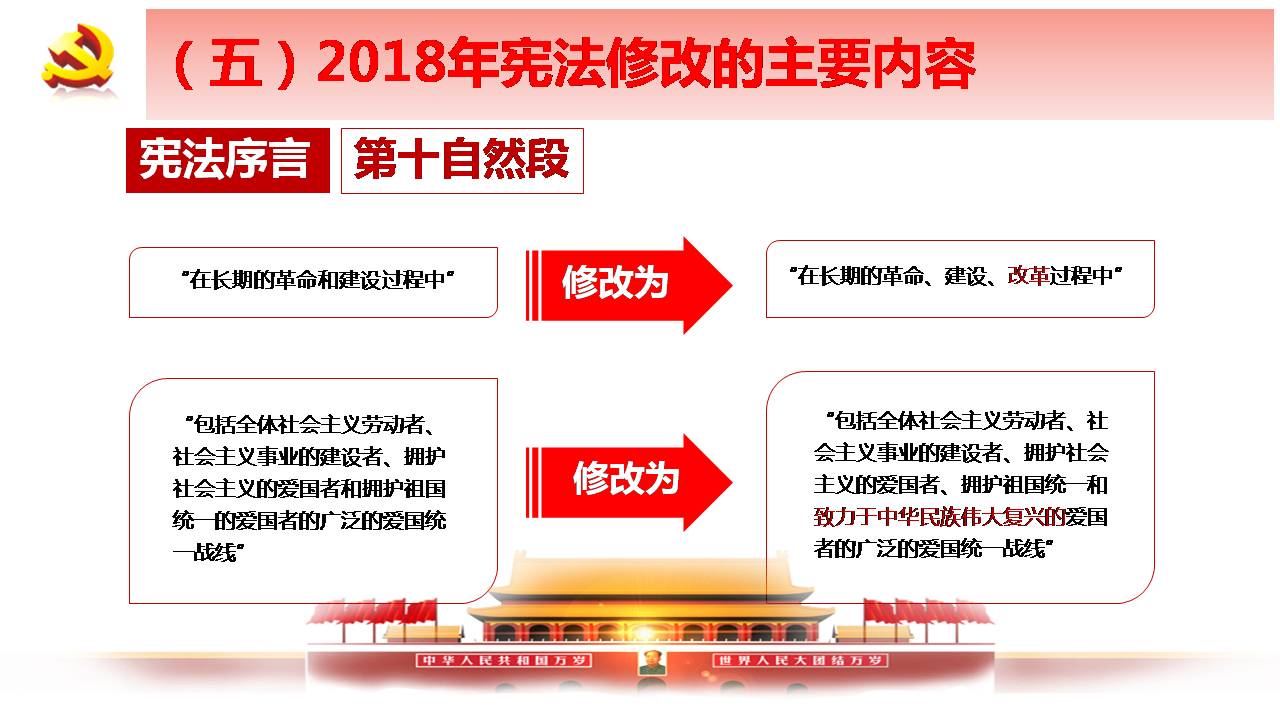 （五）2018年宪法修改的主要内容

宪法序言

第十自然段

“在长期的革命和建设过程中”

修改为

“在长期的革命、建设、改革过程中”

“包括全体社会主义劳动者、社会主义事业的建设者、拥护社会主义的爱国者和拥护祖国统一的爱国者的广泛的爱国统一战线”

修改为

“包括全体社会主义劳动者、社会主义事业的建设者、拥护社会主义的爱国者、拥护祖国统一和致力于中华民族伟大复兴的爱国者的广泛的爱国统一战线”

中华人民共和国万岁

世界人民大团结万岁